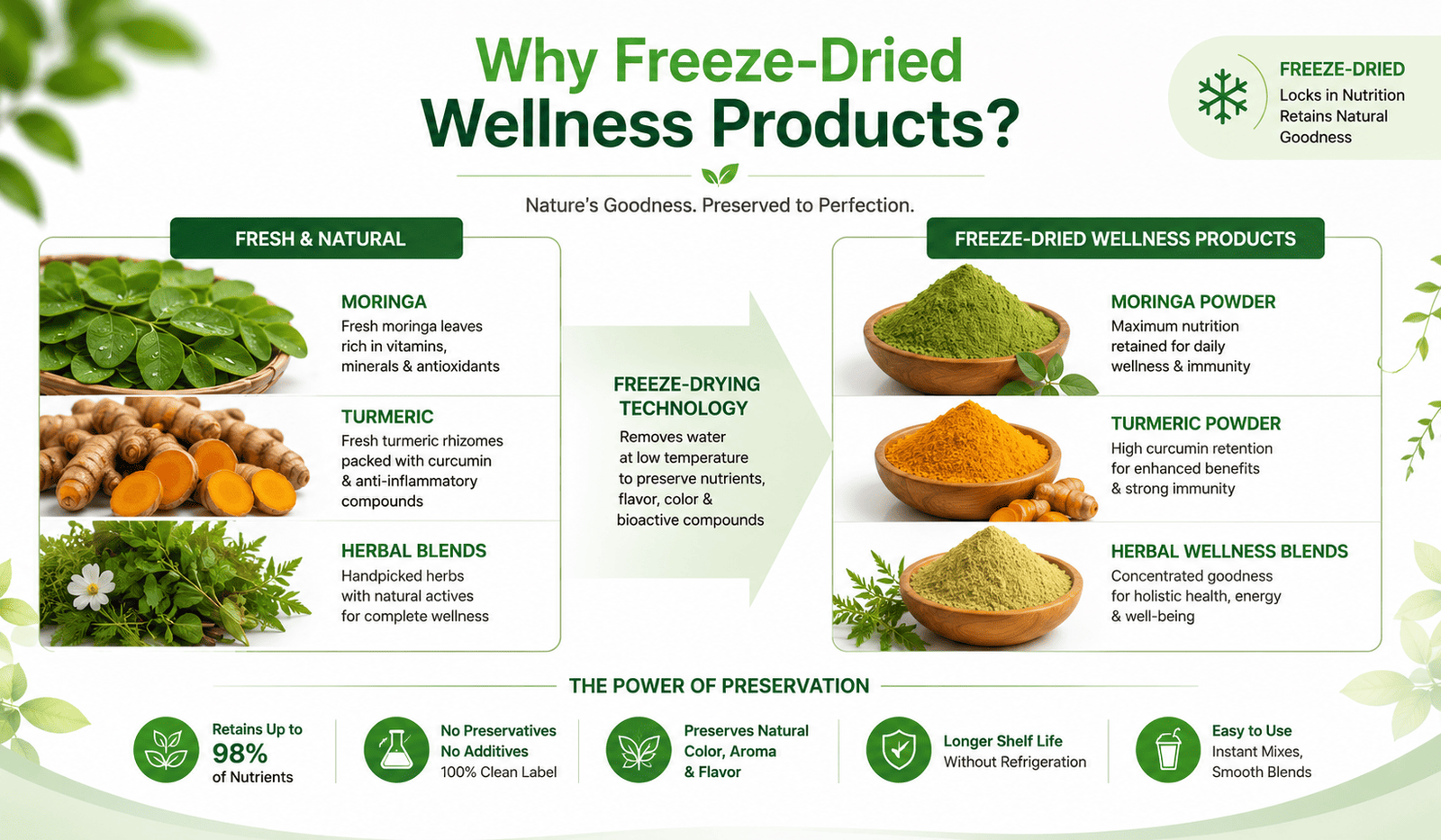 Why Freeze-Dried
Wellness Products?

FREEZE-DRIED
Locks in Nutrition
Retains Natural Goodness

Nature's Goodness. Preserved to Perfection.

FRESH & NATURAL

MORINGA
Fresh moringa leaves rich in vitamins, minerals & antioxidants

TURMERIC
Fresh turmeric rhizomes packed with curcumin & anti-inflammatory compounds

HERBAL BLENDS
Handpicked herbs with natural actives for complete wellness

FREEZE-DRYING TECHNOLOGY
Removes water at low temperature to preserve nutrients, flavor, color & bioactive compounds

FREEZE-DRIED WELLNESS PRODUCTS

MORINGA POWDER
Maximum nutrition retained for daily wellness & immunity

TURMERIC POWDER
High curcumin retention for enhanced benefits & strong immunity

HERBAL WELLNESS BLENDS
Concentrated goodness for holistic health, energy & well-being

THE POWER OF PRESERVATION

Retains Up to
98%
of Nutrients

No Preservatives
No Additives
100% Clean Label

Preserves Natural Color, Aroma & Flavor

Longer Shelf Life
Without Refrigeration

Easy to Use
Instant Mixes, Smooth Blends